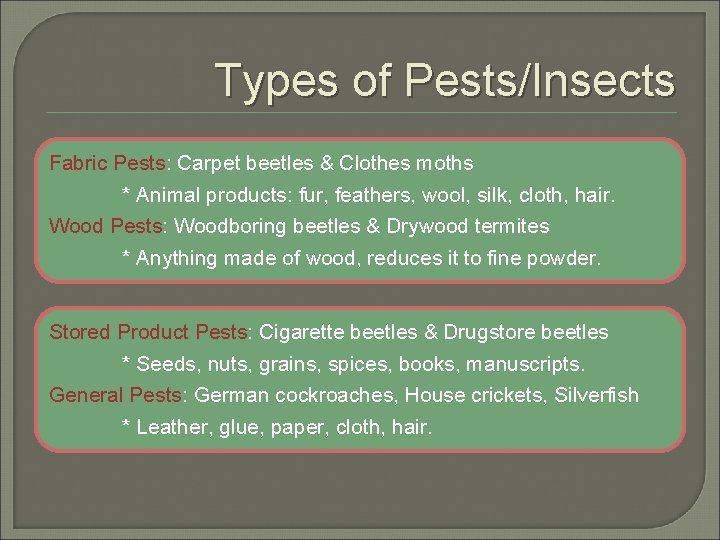 Types of Pests/Insects

Fabric Pests: Carpet beetles & Clothes moths

* Animal products: fur, feathers, wool, silk, cloth, hair.

Wood Pests: Woodboring beetles & Drywood termites

* Anything made of wood, reduces it to fine powder.

Stored Product Pests: Cigarette beetles & Drugstore beetles

* Seeds, nuts, grains, spices, books, manuscripts.

General Pests: German cockroaches, House crickets, Silverfish

* Leather, glue, paper, cloth, hair.